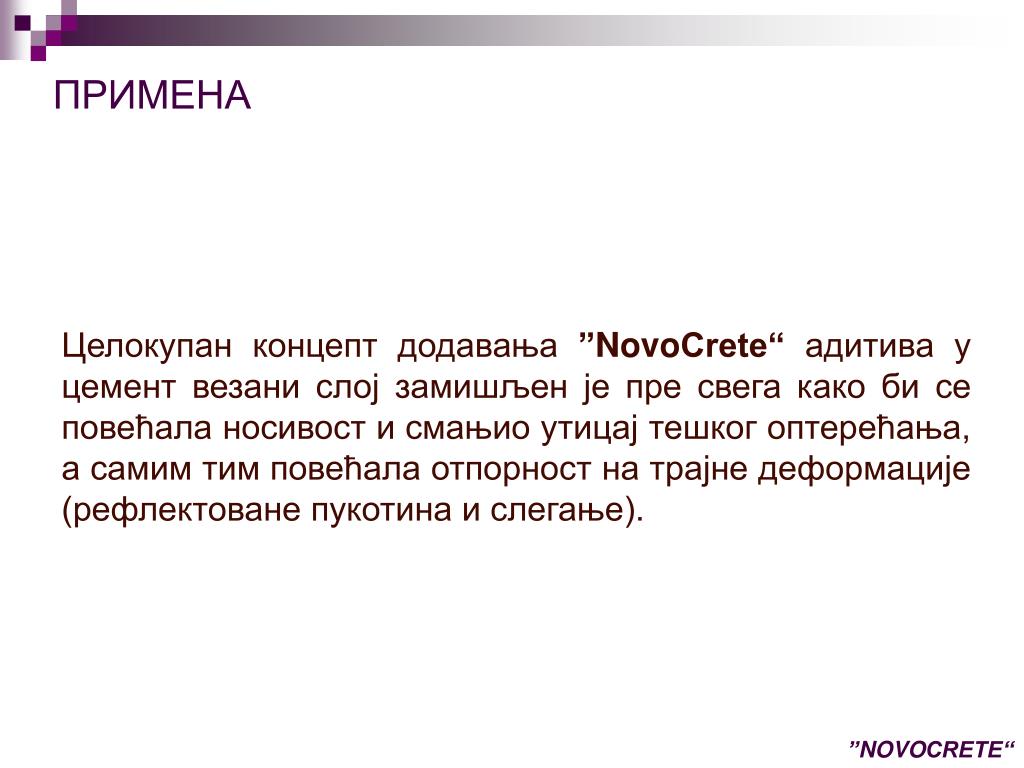 ПРИМЕНА

Целокупан концепт додавања ”NovoCrete“ адитива у цемент везани слој замишљен је пре свега како би се повећала носивост и смањио утицај тешког оптерећања, а самим тим повећала отпорност на трајне деформације (рефлектоване пукотина и слегање).

”NOVOCRETE“